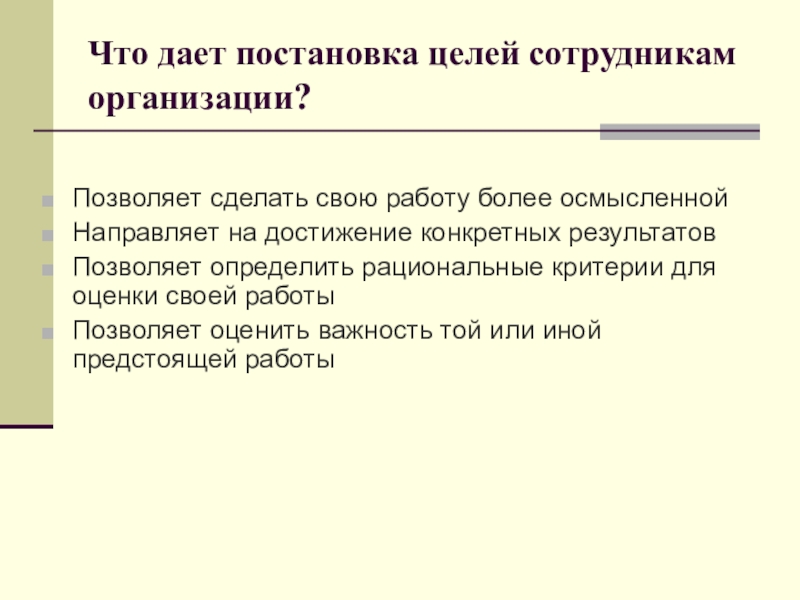 Что дает постановка целей сотрудникам организации?

Позволяет сделать свою работу более осмысленной
Направляет на достижение конкретных результатов
Позволяет определить рациональные критерии для оценки своей работы
Позволяет оценить важность той или иной предстоящей работы